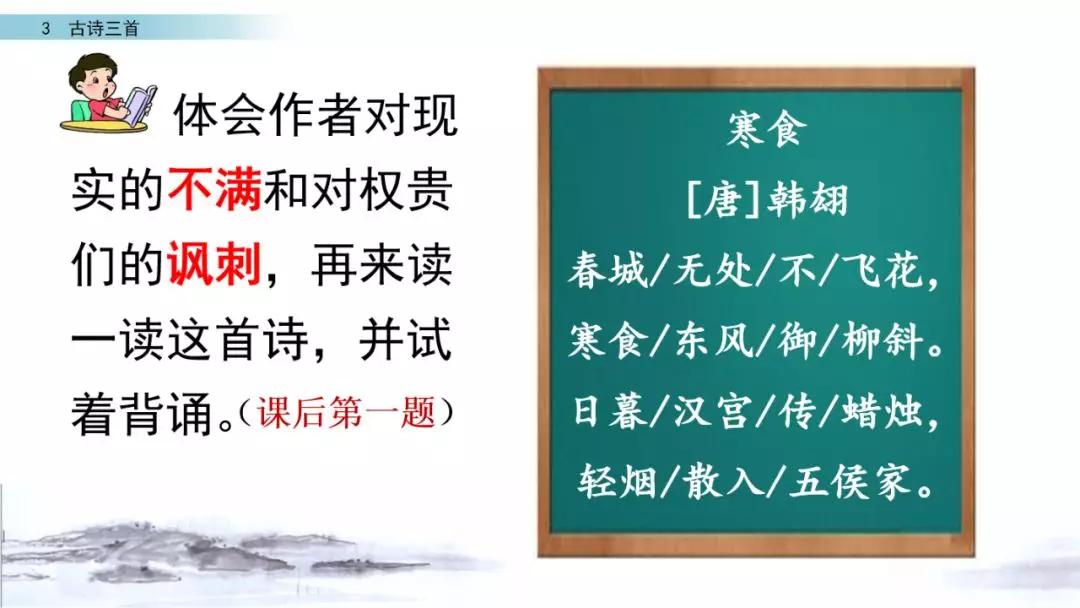 3 古诗三首

体会作者对现实的不满和对权贵们的讽刺，再来读一读这首诗，并试着背诵。（课后第一题）

寒食
[唐]韩翃
春城/无处/不/飞花，
寒食/东风/御/柳斜。
日暮/汉宫/传/蜡烛，
轻烟/散入/五侯家。